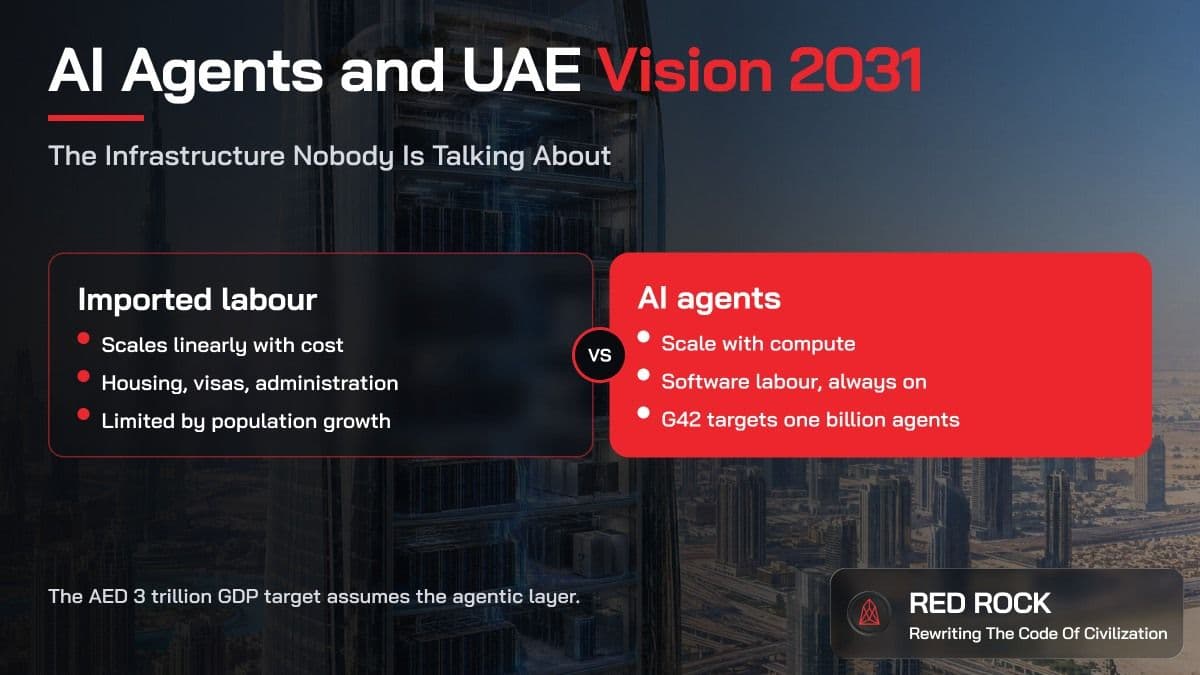 AI Agents and UAE Vision 2031

The Infrastructure Nobody Is Talking About

Imported labour

• Scales linearly with cost
• Housing, visas, administration
• Limited by population growth

VS

AI agents

• Scale with compute
• Software labour, always on
• G42 targets one billion agents

The AED 3 trillion GDP target assumes the agentic layer.

RED ROCK
Rewriting The Code Of Civilization